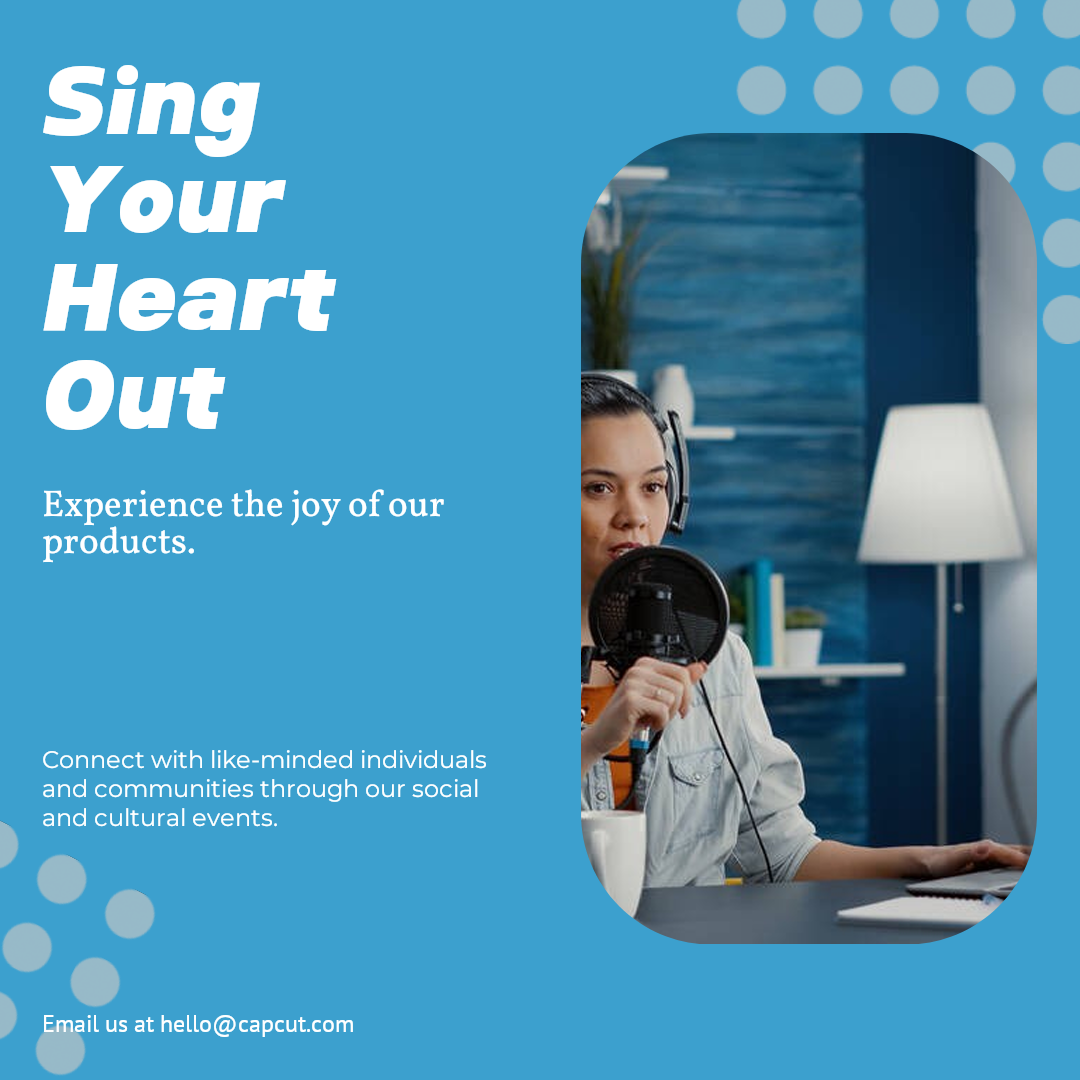 Sing Your Heart Out

Experience the joy of our products.

Connect with like-minded individuals and communities through our social and cultural events.

Email us at hello@capcut.com